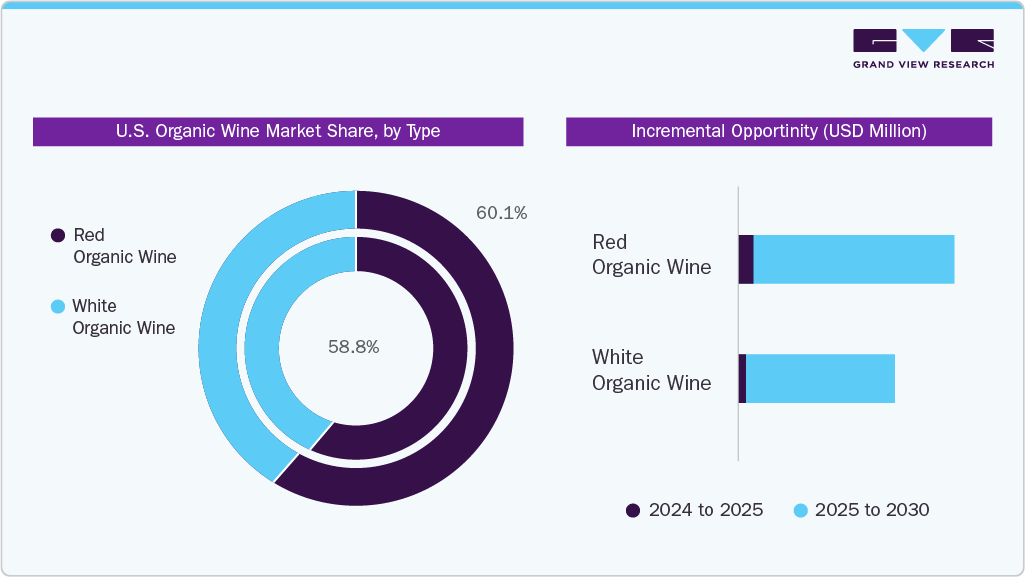 GRAND VIEW RESEARCH

U.S. Organic Wine Market Share, by Type

Red Organic Wine

White Organic Wine

60.1%

58.8%

Incremental Opportunity (USD Million)

Red Organic Wine

White Organic Wine

2024 to 2025

2025 to 2030